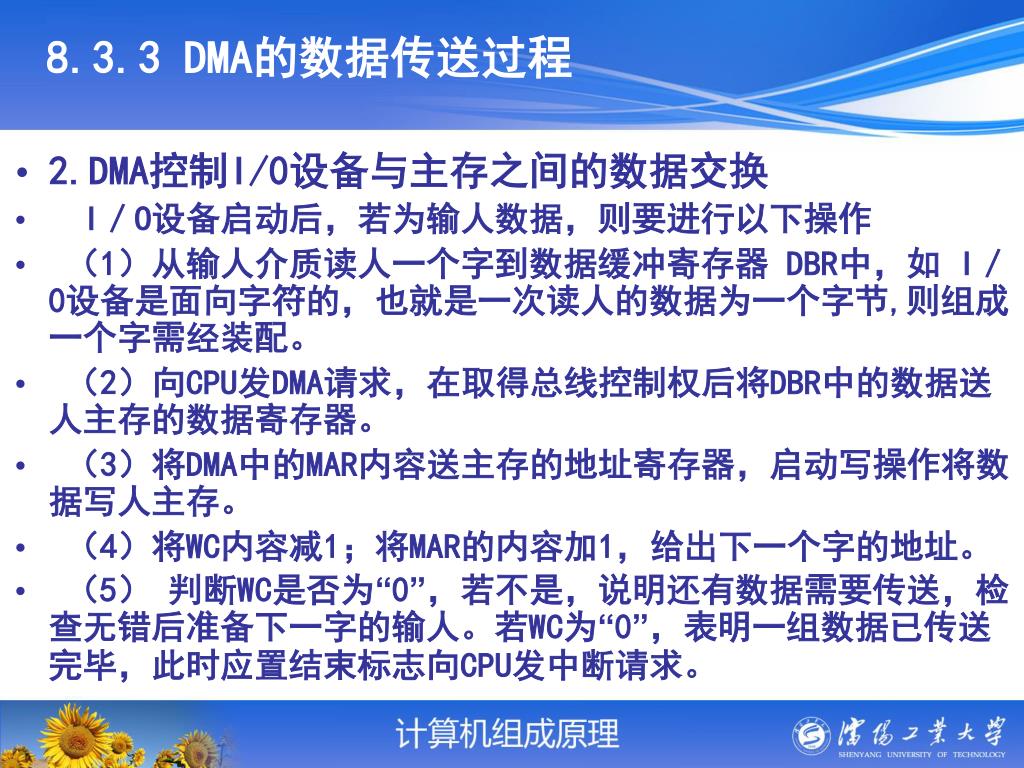 8.3.3 DMA的数据传送过程

• 2.DMA控制I/O设备与主存之间的数据交换
• I／O设备启动后，若为输人数据，则要进行以下操作
• （1）从输人介质读人一个字到数据缓冲寄存器 DBR中，如 I／O设备是面向字符的，也就是一次读人的数据为一个字节,则组成一个字需经装配。
• （2）向CPU发DMA请求，在取得总线控制权后将DBR中的数据送人主存的数据寄存器。
• （3）将DMA中的MAR内容送主存的地址寄存器，启动写操作将数据写人主存。
• （4）将WC内容减1；将MAR的内容加1，给出下一个字的地址。
• （5） 判断WC是否为“0”，若不是，说明还有数据需要传送，检查无错后准备下一字的输人。若WC为“0”，表明一组数据已传送完毕，此时应置结束标志向CPU发中断请求。

计算机组成原理
沈阳工业大学
SHENYANG UNIVERSITY OF TECHNOLOGY